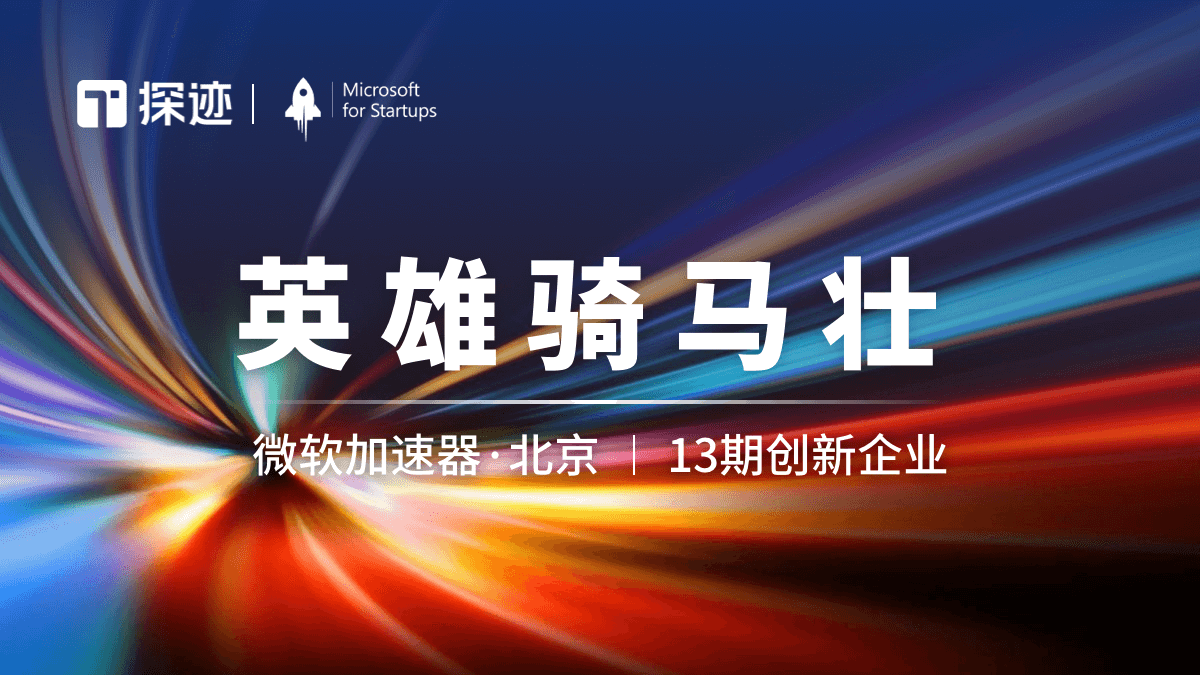 探迹 | Microsoft for Startups

英雄骑马壮

微软加速器·北京 | 13期创新企业